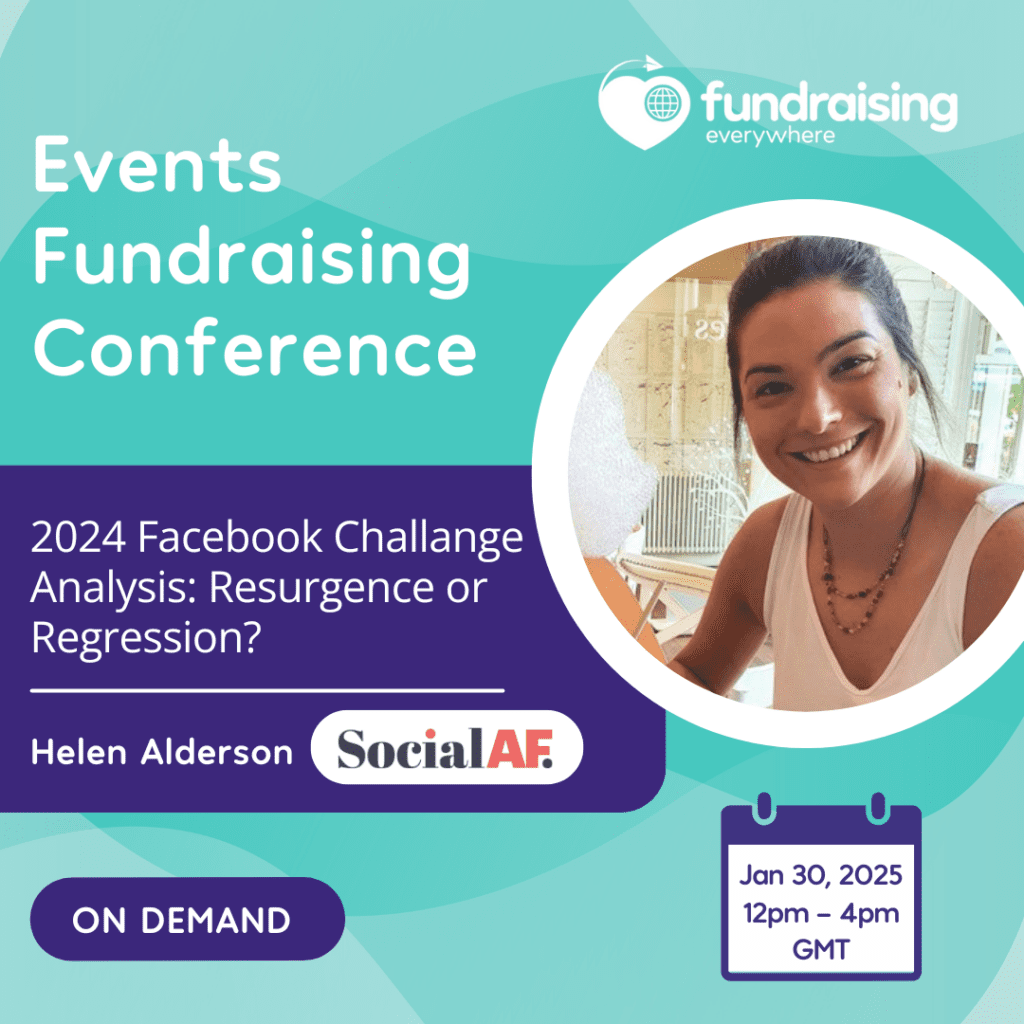 fundraising
everywhere

Events Fundraising Conference

2024 Facebook Challange Analysis: Resurgence or Regression?

Helen Alderson

SocialAF.

ON DEMAND

Jan 30, 2025
12pm – 4pm
GMT